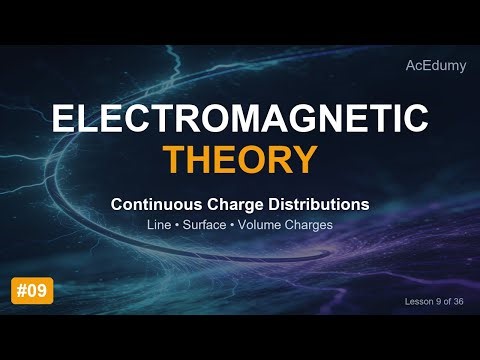 AcEdumy

ELECTROMAGNETIC
THEORY

Continuous Charge Distributions
Line • Surface • Volume Charges

#09

Lesson 9 of 36